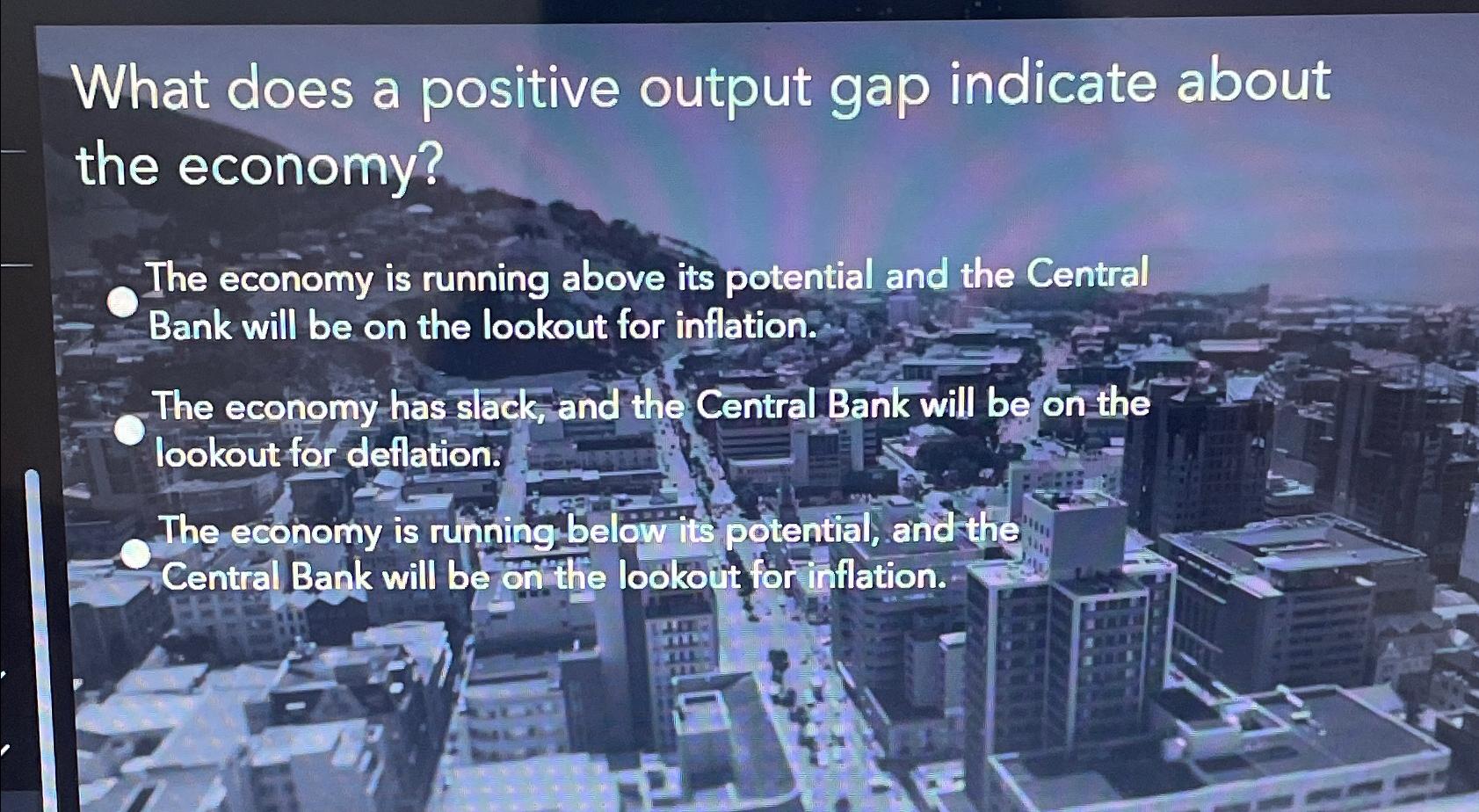 What does a positive output gap indicate about the economy?

The economy is running above its potential and the Central Bank will be on the lookout for inflation.

The economy has slack, and the Central Bank will be on the lookout for deflation.

The economy is running below its potential, and the Central Bank will be on the lookout for inflation.